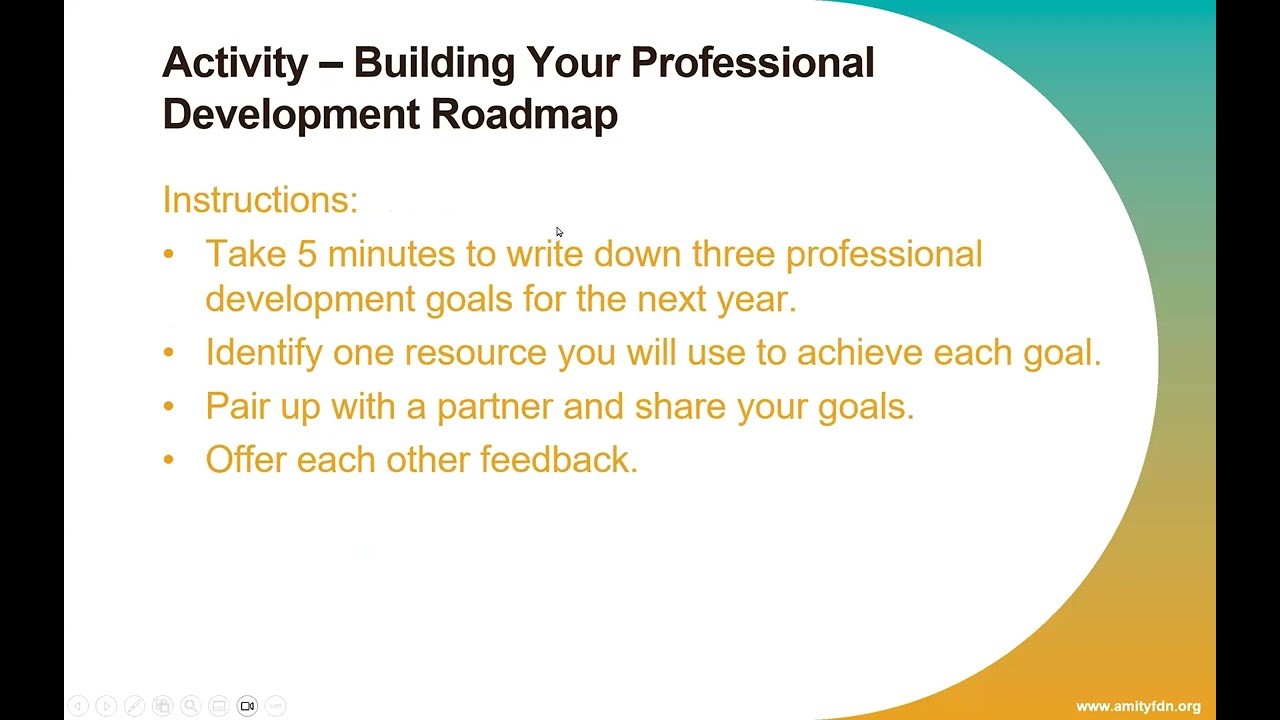 Activity – Building Your Professional Development Roadmap

Instructions:

• Take 5 minutes to write down three professional development goals for the next year.
• Identify one resource you will use to achieve each goal.
• Pair up with a partner and share your goals.
• Offer each other feedback.

www.amityfdn.org